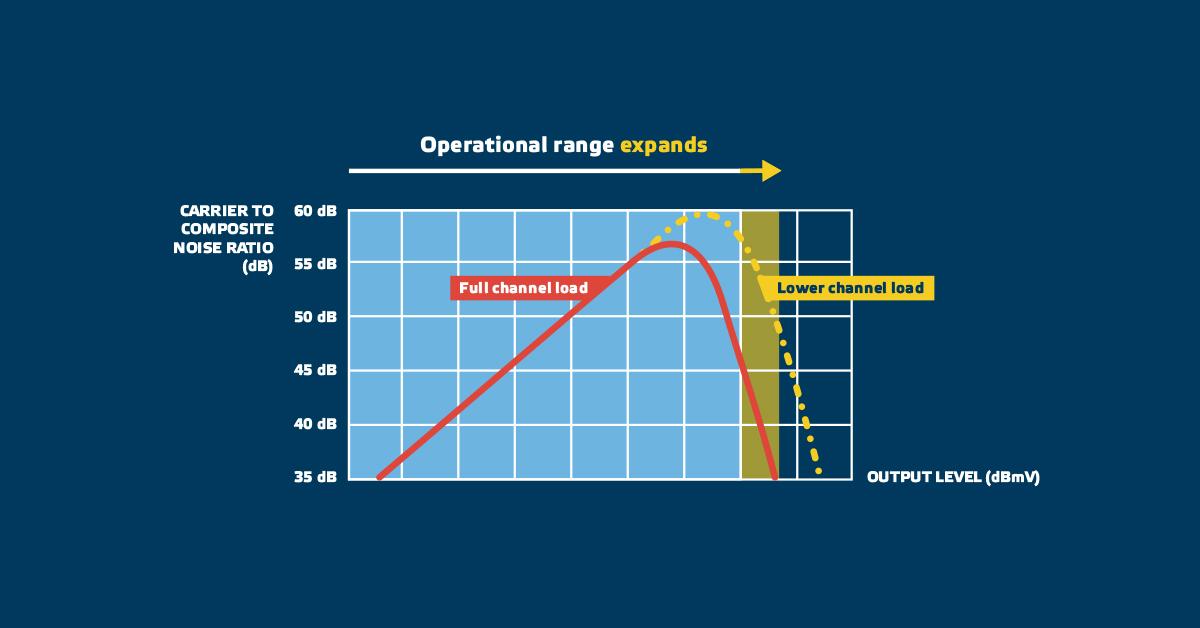 Operational range expands

CARRIER TO COMPOSITE NOISE RATIO (dB)

60 dB
55 dB
50 dB
45 dB
40 dB
35 dB

Full channel load

Lower channel load

OUTPUT LEVEL (dBmV)